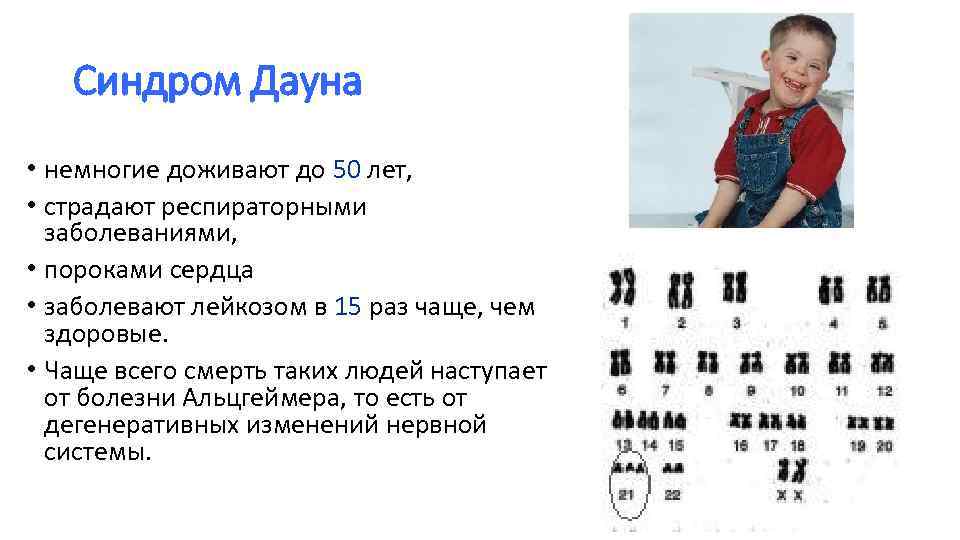 Синдром Дауна

• немногие доживают до 50 лет,
• страдают респираторными заболеваниями,
• пороками сердца
• заболевают лейкозом в 15 раз чаще, чем здоровые.
• Чаще всего смерть таких людей наступает от болезни Альцгеймера, то есть от дегенеративных изменений нервной системы.

1 2 3 4 5
6 7 8 9 10 11 12
13 14 15 16 17 18 19 20
21 22 X X